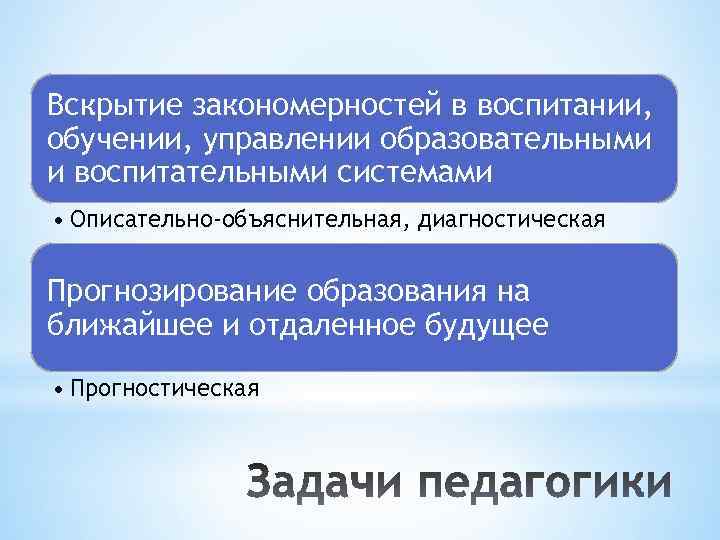 Вскрытие закономерностей в воспитании, обучении, управлении образовательными и воспитательными системами

• Описательно-объяснительная, диагностическая

Прогнозирование образования на ближайшее и отдаленное будущее

• Прогностическая

Задачи педагогики